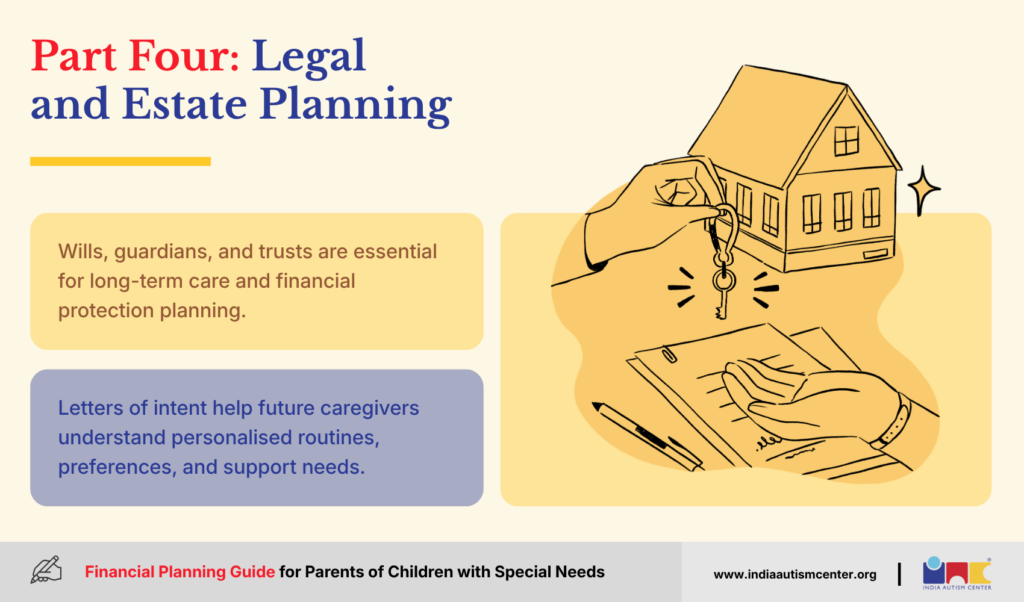 Part Four: Legal and Estate Planning

Wills, guardians, and trusts are essential for long-term care and financial protection planning.

Letters of intent help future caregivers understand personalised routines, preferences, and support needs.

Financial Planning Guide for Parents of Children with Special Needs

www.indiaautismcenter.org

INDIA AUTISM CENTER